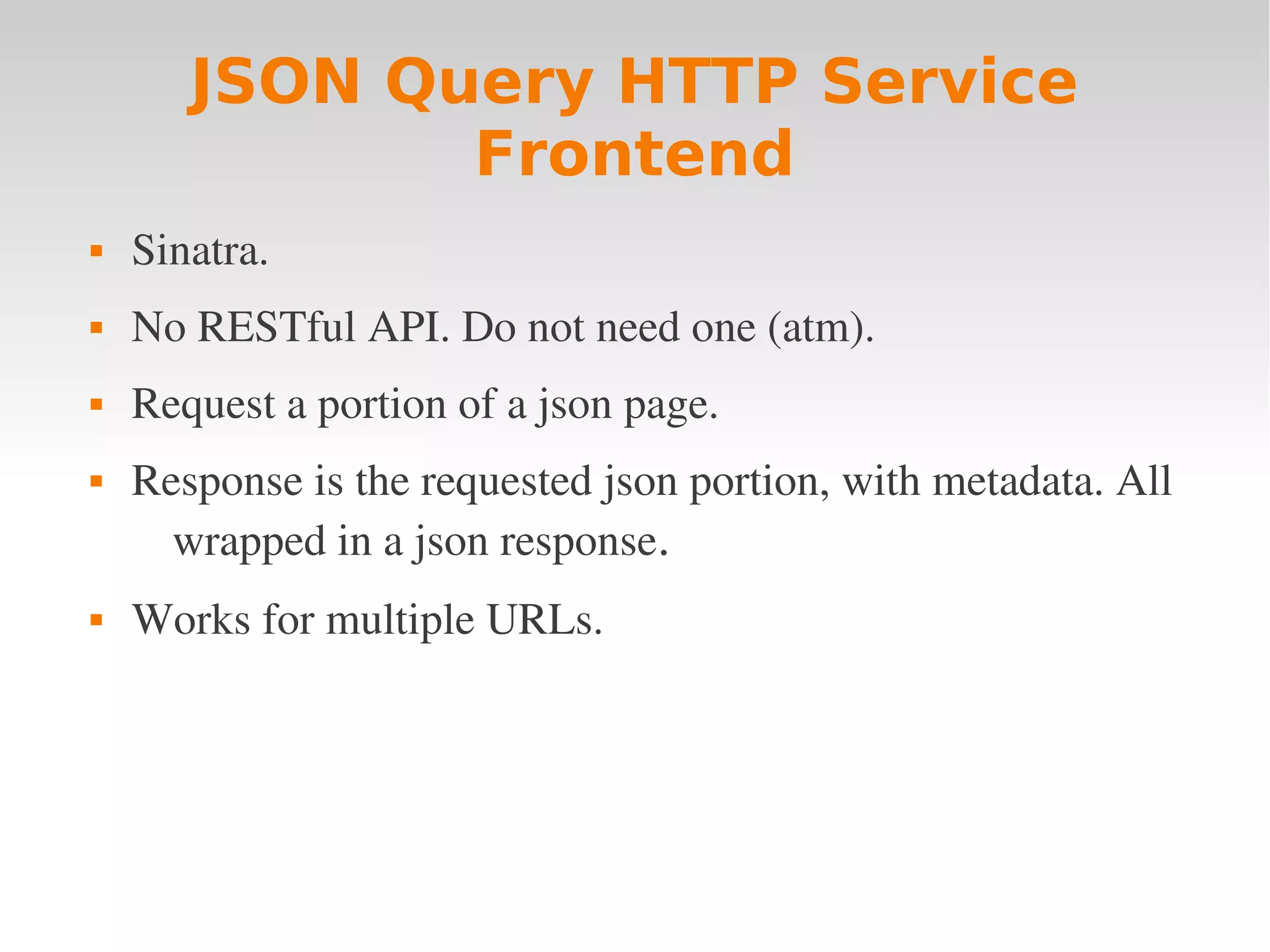 JSON Query HTTP Service Frontend

- Sinatra.
- No RESTful API. Do not need one (atm).
- Request a portion of a json page.
- Response is the requested json portion, with metadata. All wrapped in a json response.
- Works for multiple URLs.